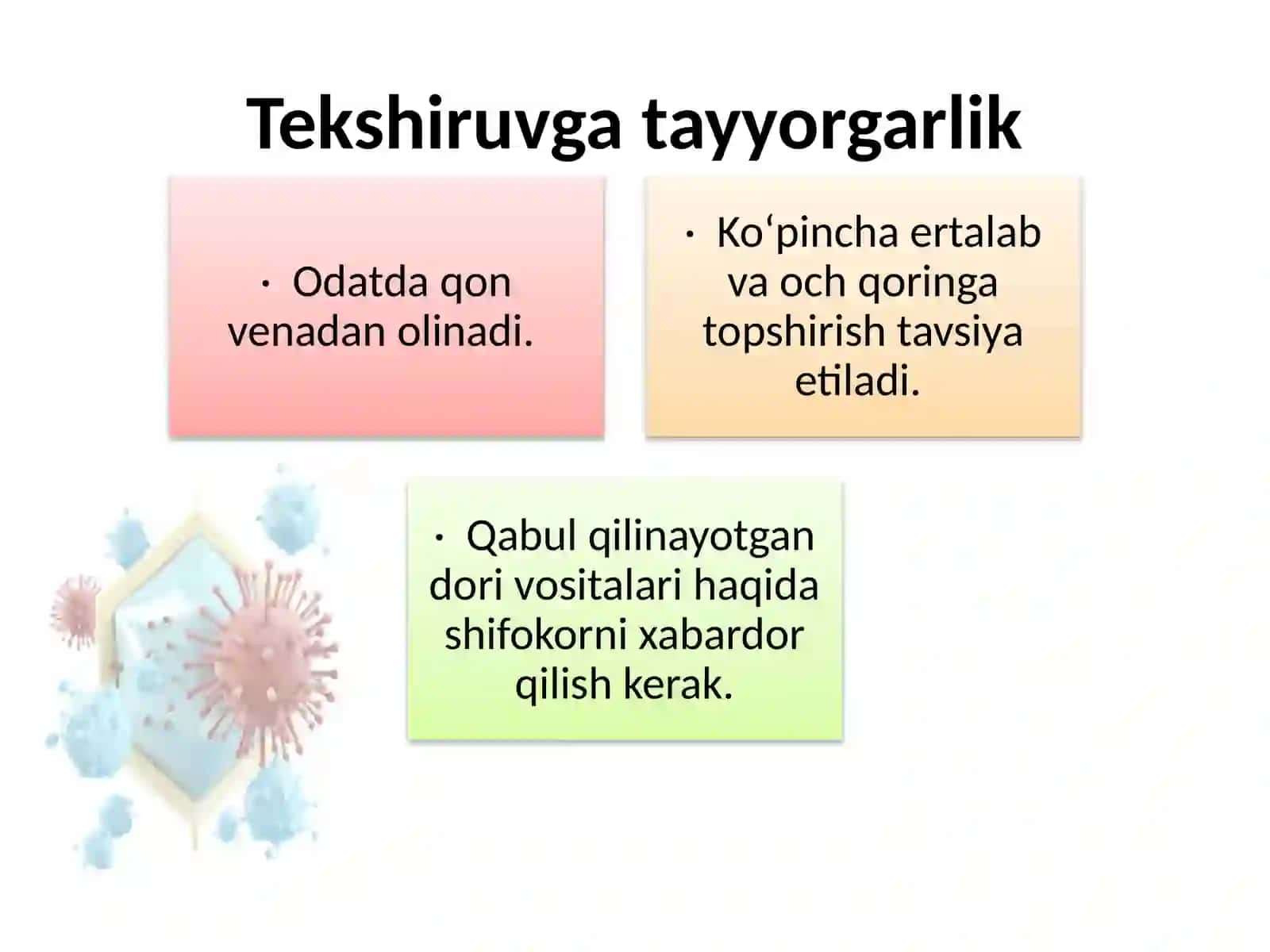 Tekshiruvga tayyorgarlik

• Odatda qon venadan olinadi.

• Ko‘pincha ertalab va och qoringa topshirish tavsiya etiladi.

• Qabul qilinayotgan dori vositalari haqida shifokorni xabardor qilish kerak.